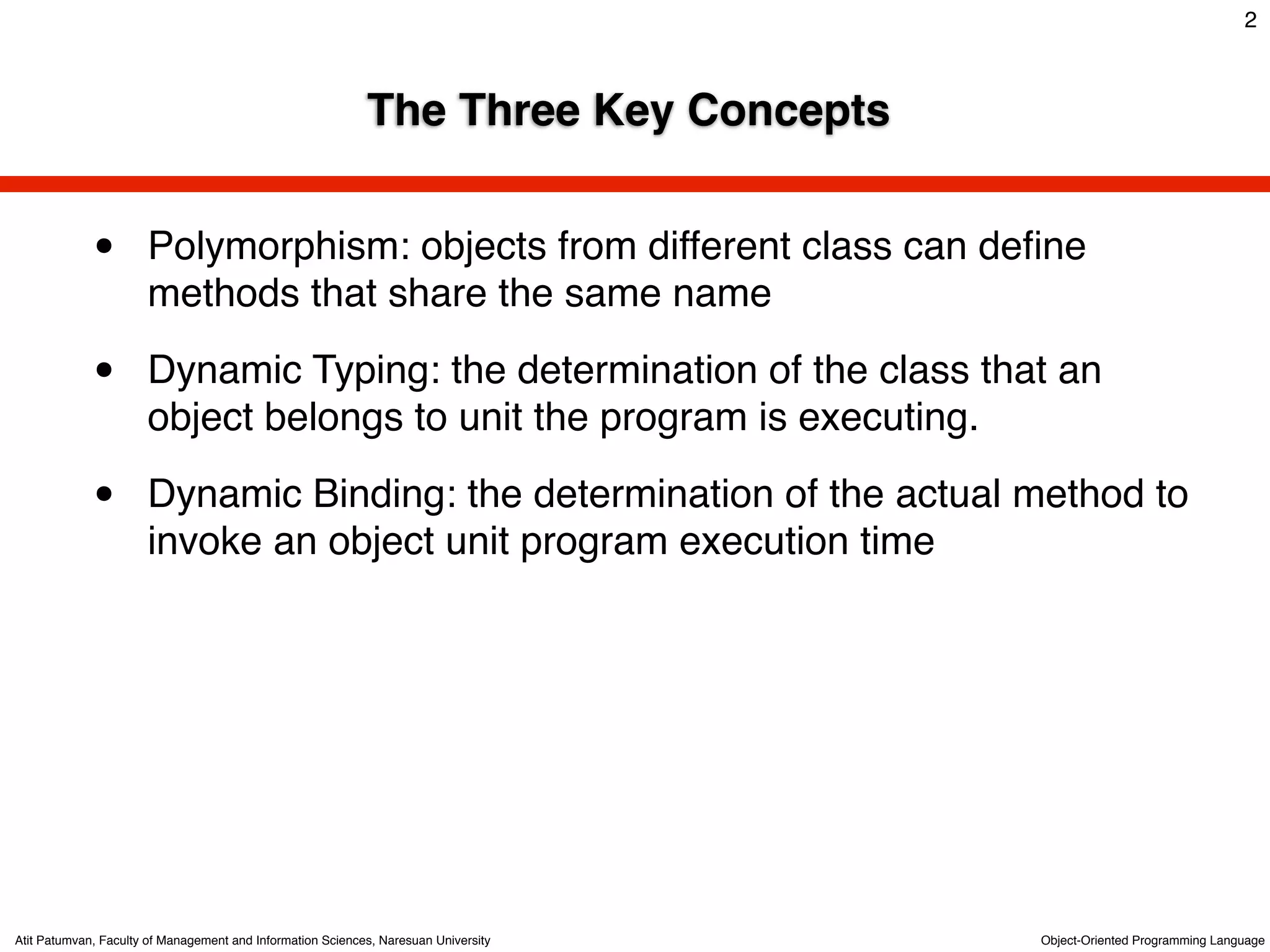 2

The Three Key Concepts

• Polymorphism: objects from different class can define methods that share the same name

• Dynamic Typing: the determination of the class that an object belongs to unit the program is executing.

• Dynamic Binding: the determination of the actual method to invoke an object unit program execution time

Atit Patumvan, Faculty of Management and Information Sciences, Naresuan University

Object-Oriented Programming Language